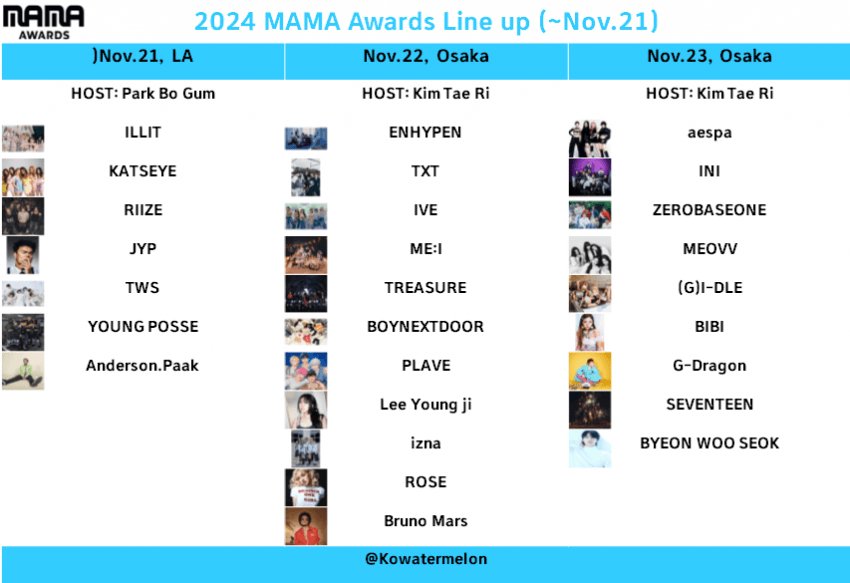 MAMA AWARDS

2024 MAMA Awards Line up (~Nov.21)

| )Nov.21, LA | Nov.22, Osaka | Nov.23, Osaka |
|---|---|---|
| HOST: Park Bo Gum | HOST: Kim Tae Ri | HOST: Kim Tae Ri |
| ILLIT | ENHYPEN | aespa |
| KATSEYE | TXT | INI |
| RIIZE | IVE | ZEROBASEONE |
| JYP | ME:I | MEOVV |
| TWS | TREASURE | (G)I-DLE |
| YOUNG POSSE | BOYNEXTDOOR | BIBI |
| Anderson.Paak | PLAVE | G-Dragon |
| | Lee Young ji | SEVENTEEN |
| | izna | BYEON WOO SEOK |
| | ROSE | |
| | Bruno Mars | |

@Kowatermelon